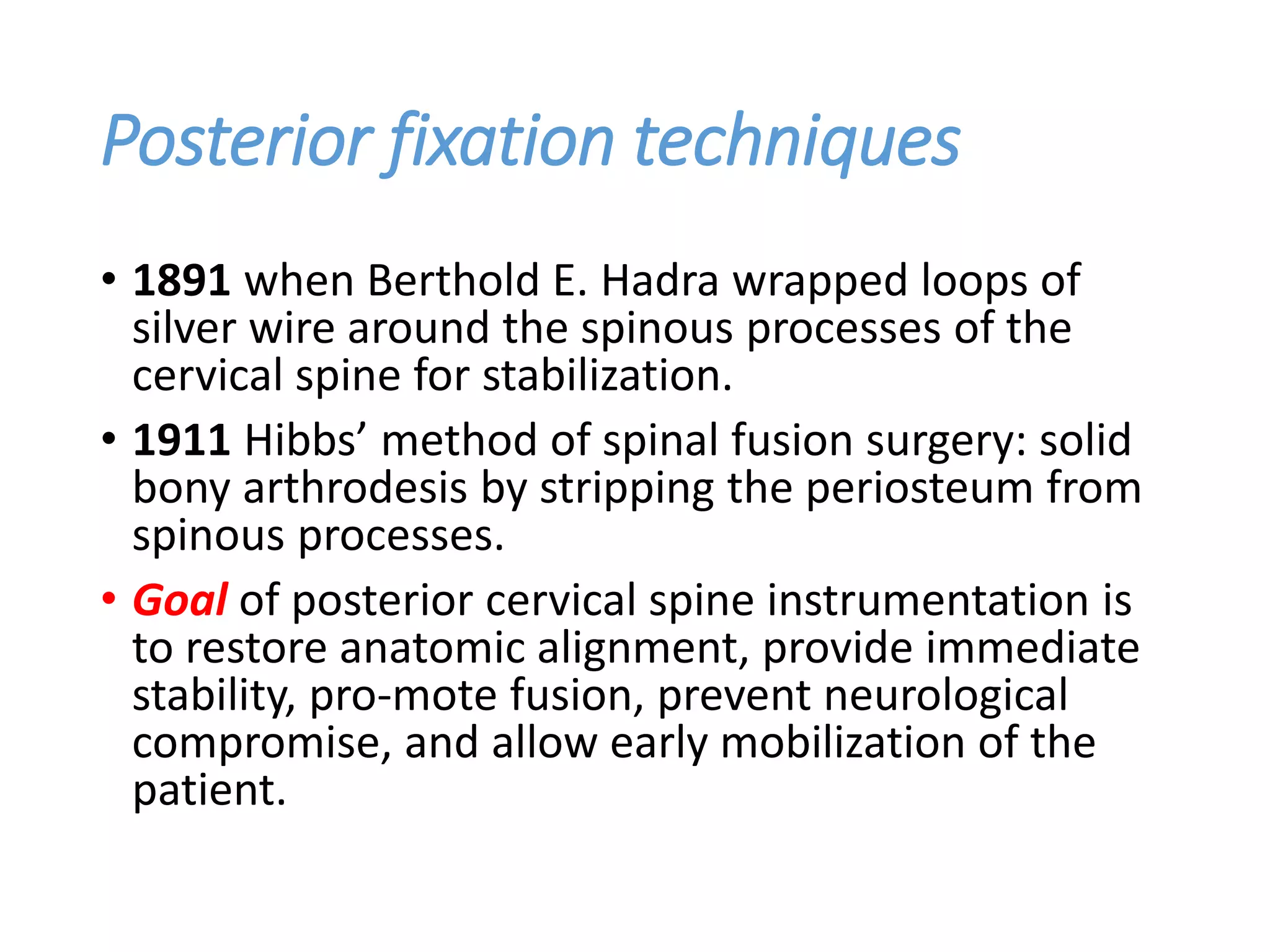 Posterior fixation techniques

• 1891 when Berthold E. Hadra wrapped loops of silver wire around the spinous processes of the cervical spine for stabilization.

• 1911 Hibbs' method of spinal fusion surgery: solid bony arthrodesis by stripping the periosteum from spinous processes.

• Goal of posterior cervical spine instrumentation is to restore anatomic alignment, provide immediate stability, pro-mote fusion, prevent neurological compromise, and allow early mobilization of the patient.